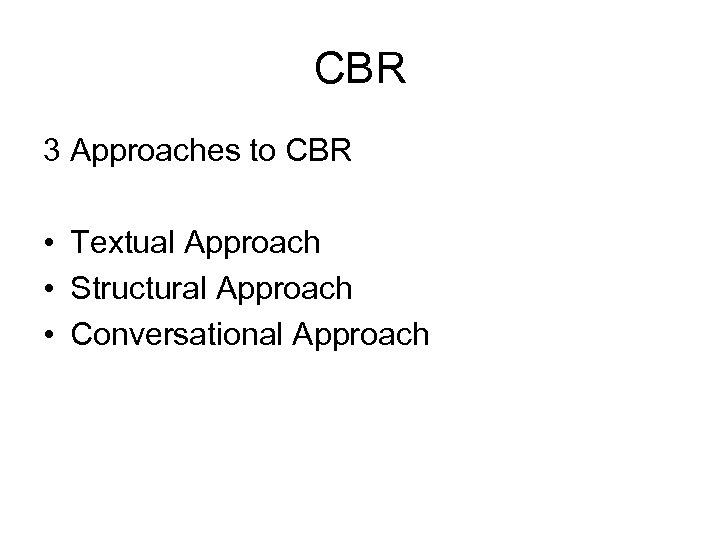 CBR

3 Approaches to CBR

• Textual Approach
• Structural Approach
• Conversational Approach